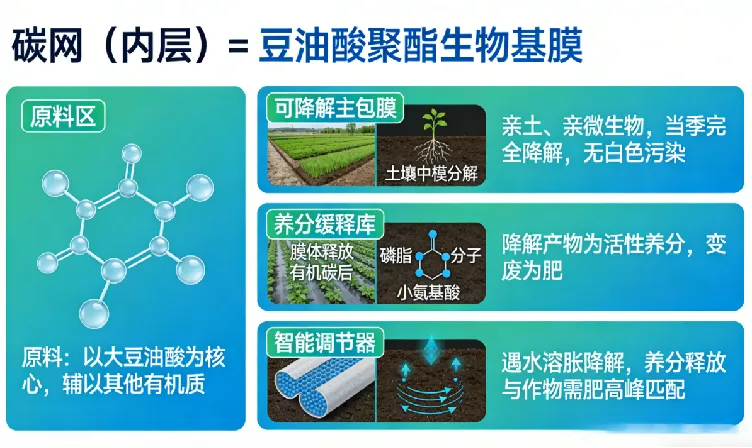 碳网（内层）= 豆油酸聚酯生物基膜

原料区

原料：以大豆油酸为核心，辅以其他有机质

可降解主包膜

土壤中模分解

亲土、亲微生物，当季完全降解，无白色污染

养分缓释库

膜体释放有机碳后

磷脂

分子

小氨基酸

降解产物为活性养分，变废为肥

智能调节器

遇水溶胀降解，养分释放与作物需肥高峰匹配